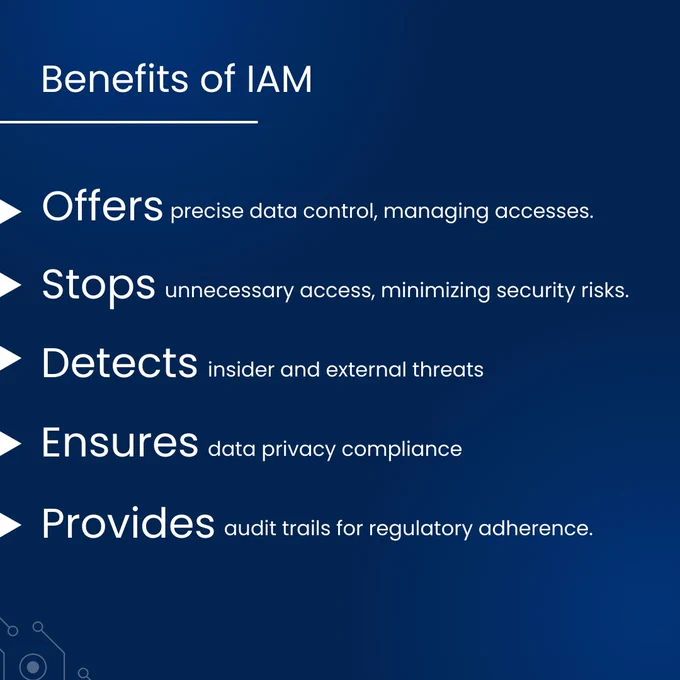 Benefits of IAM

Offers precise data control, managing accesses.

Stops unnecessary access, minimizing security risks.

Detects insider and external threats

Ensures data privacy compliance

Provides audit trails for regulatory adherence.